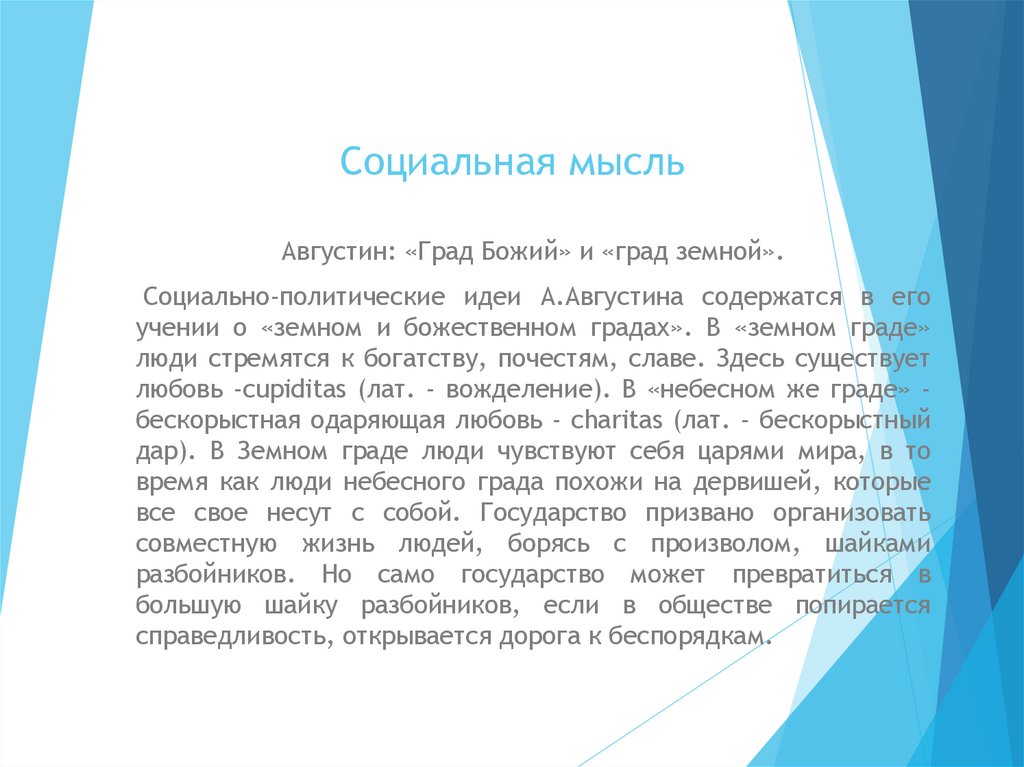 Социальная мысль

Августин: «Град Божий» и «град земной».

Социально-политические идеи А.Августина содержатся в его учении о «земном и божественном градах». В «земном граде» люди стремятся к богатству, почестям, славе. Здесь существует любовь -cupiditas (лат. - вожделение). В «небесном же граде» - бескорыстная одаряющая любовь - charitas (лат. - бескорыстный дар). В Земном граде люди чувствуют себя царями мира, в то время как люди небесного града похожи на дервишей, которые все свое несут с собой. Государство призвано организовать совместную жизнь людей, борясь с произволом, шайками разбойников. Но само государство может превратиться в большую шайку разбойников, если в обществе попирается справедливость, открывается дорога к беспорядкам.